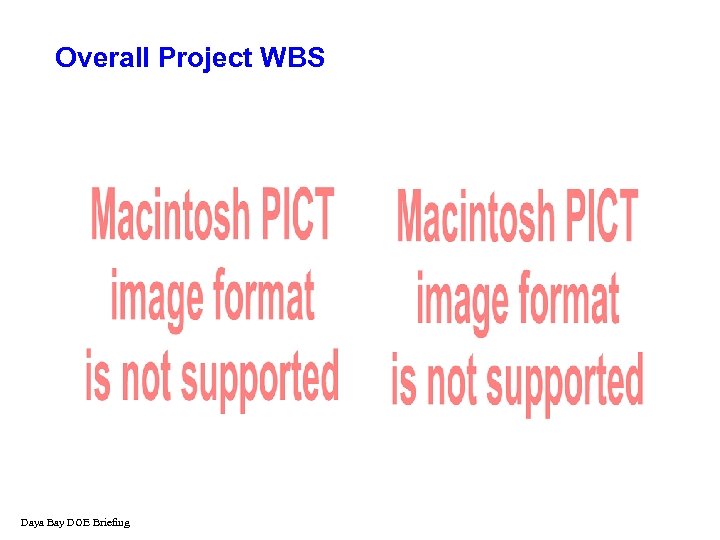 Overall Project WBS

Macintosh PICT image format is not supported

Macintosh PICT image format is not supported

Daya Bay DOE Briefing